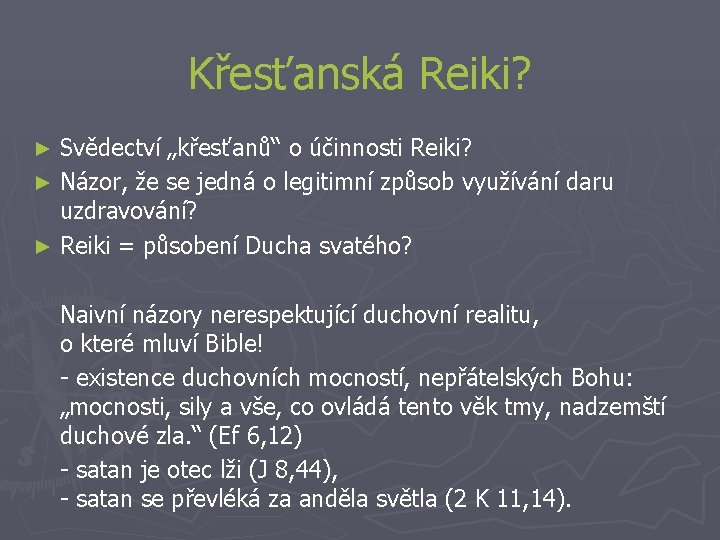 Křesťanská Reiki?

► Svědectví „křesťanů“ o účinnosti Reiki?
► Názor, že se jedná o legitimní způsob využívání daru uzdravování?
► Reiki = působení Ducha svatého?

Naivní názory nerespektující duchovní realitu, o které mluví Bible!

- existence duchovních mocností, nepřátelských Bohu: „mocnosti, sily a vše, co ovládá tento věk tmy, nadzemští duchové zla.“ (Ef 6,12)

- satan je otec lži (J 8,44),
- satan se převléká za anděla světla (2 K 11,14).